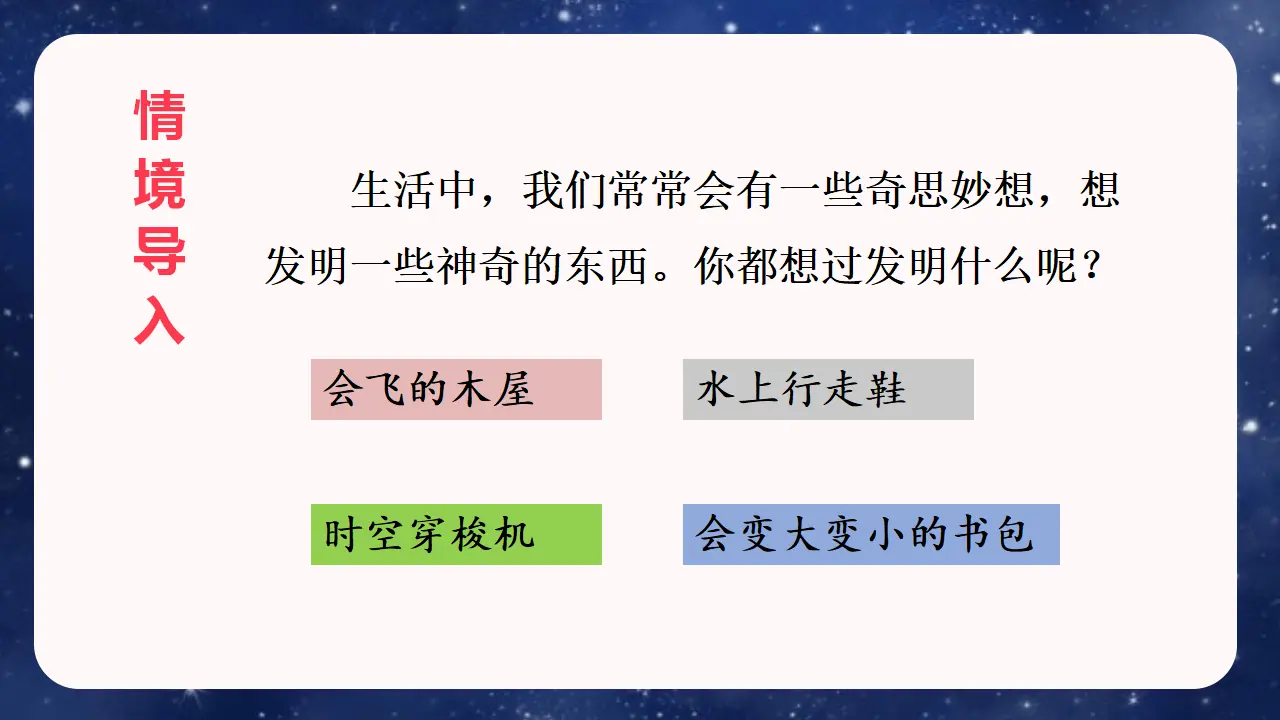 情境导入

生活中，我们常常会有一些奇思妙想，想发明一些神奇的东西。你都想过发明什么呢？

会飞的木屋

水上行走鞋

时空穿梭机

会变大变小的书包